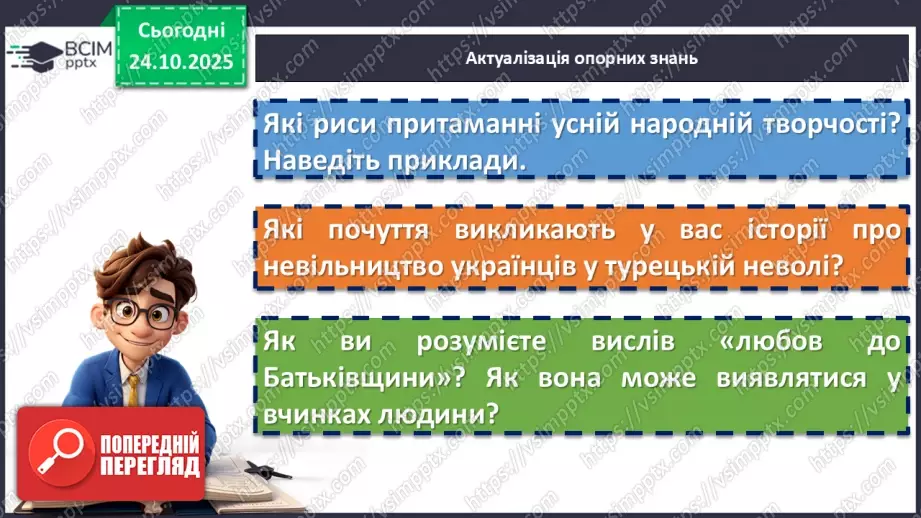 ВСІМ pptx

Сьогодні 24.10.2025

Актуалізація опорних знань

Які риси притаманні усній народній творчості? Наведіть приклади.

Які почуття викликають у вас історії про невільництво українців у турецькій неволі?

Як ви розумієте вислів «любов до Батьківщини»? Як вона може виявлятися у вчинках людини?

ПОПЕРЕДНІЙ ПЕРЕГЛЯД

https://vsimpptx.com